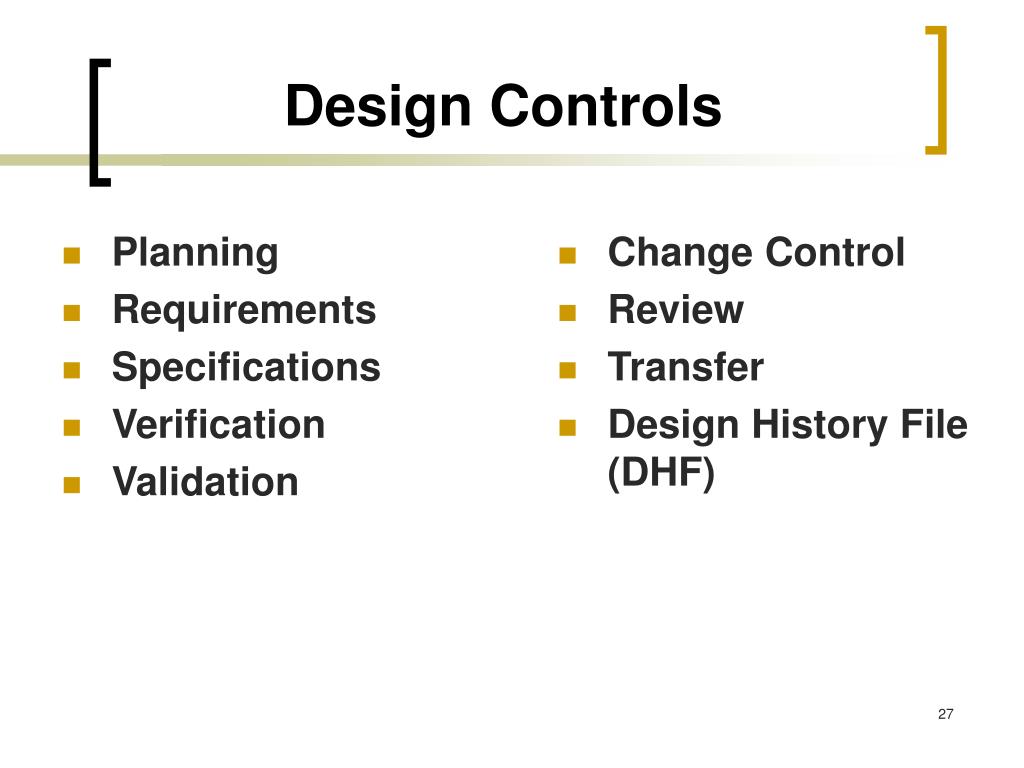 Design Controls

- Planning
- Requirements
- Specifications
- Verification
- Validation

- Change Control
- Review
- Transfer
- Design History File (DHF)

27